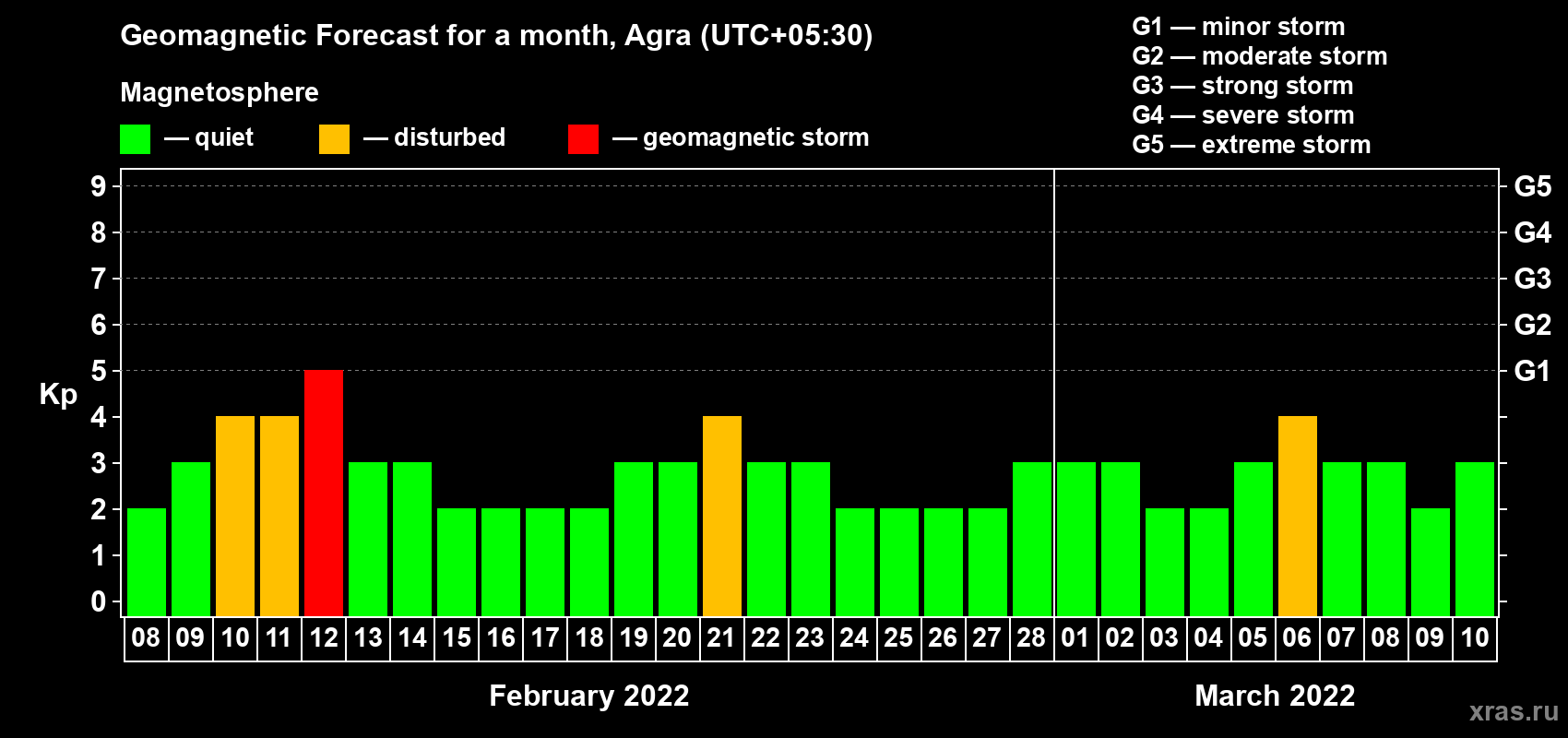 Geomagnetic Forecast for a month, Agra (UTC+05:30)

Magnetosphere

— quiet — disturbed — geomagnetic storm

G1 — minor storm
G2 — moderate storm
G3 — strong storm
G4 — severe storm
G5 — extreme storm

Kp

9
8
7
6
5
4
3
2
1
0

G5
G4
G3
G2
G1

08 09 10 11 12 13 14 15 16 17 18 19 20 21 22 23 24 25 26 27 28 01 02 03 04 05 06 07 08 09 10

February 2022

March 2022

xras.ru